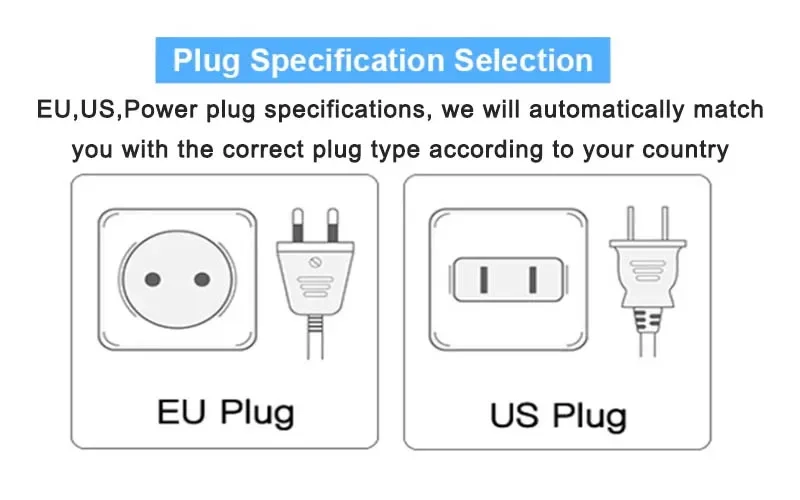 Plug Specification Selection

EU,US,Power plug specifications, we will automatically match you with the correct plug type according to your country

EU Plug

US Plug